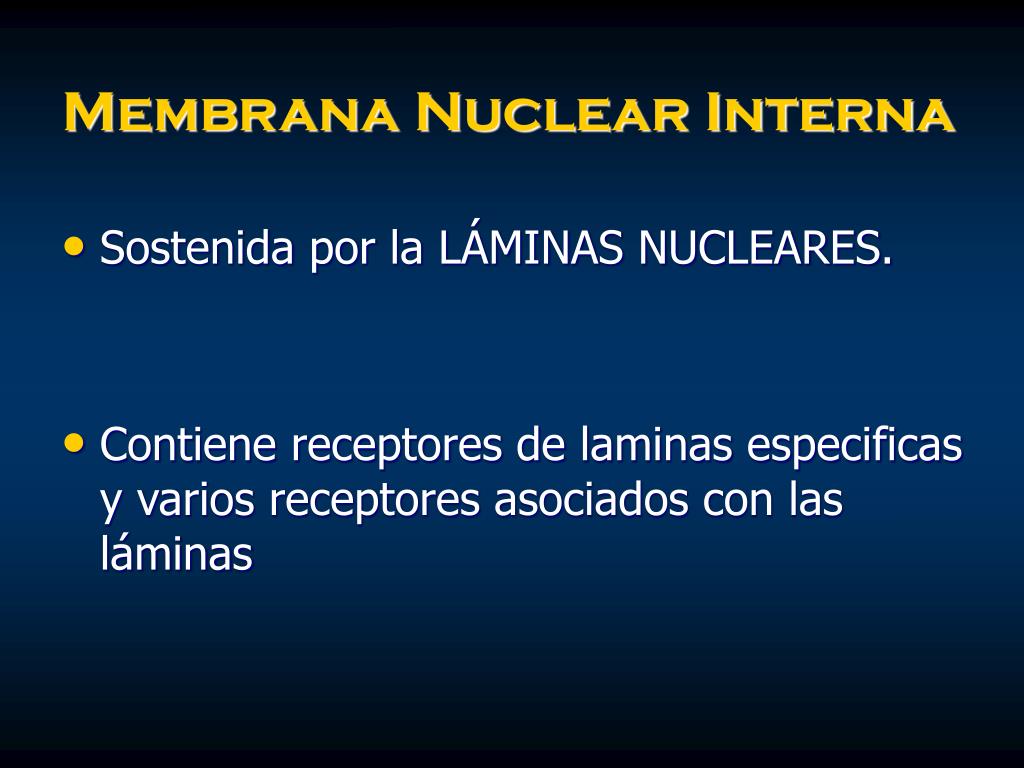 Membrana Nuclear Interna

• Sostenida por la LÁMINAS NUCLEARES.

• Contiene receptores de laminas especificas y varios receptores asociados con las láminas